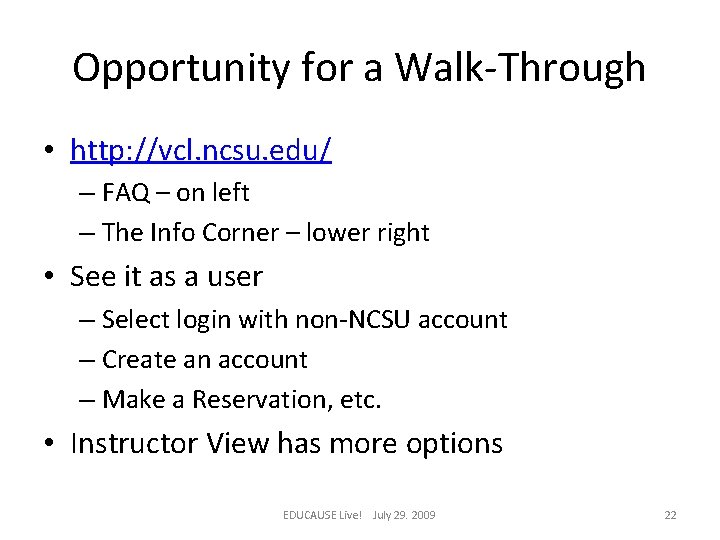 Opportunity for a Walk-Through

• http://vcl.ncsu.edu/
– FAQ – on left
– The Info Corner – lower right
• See it as a user
– Select login with non-NCSU account
– Create an account
– Make a Reservation, etc.
• Instructor View has more options

EDUCAUSE Live! July 29, 2009

22